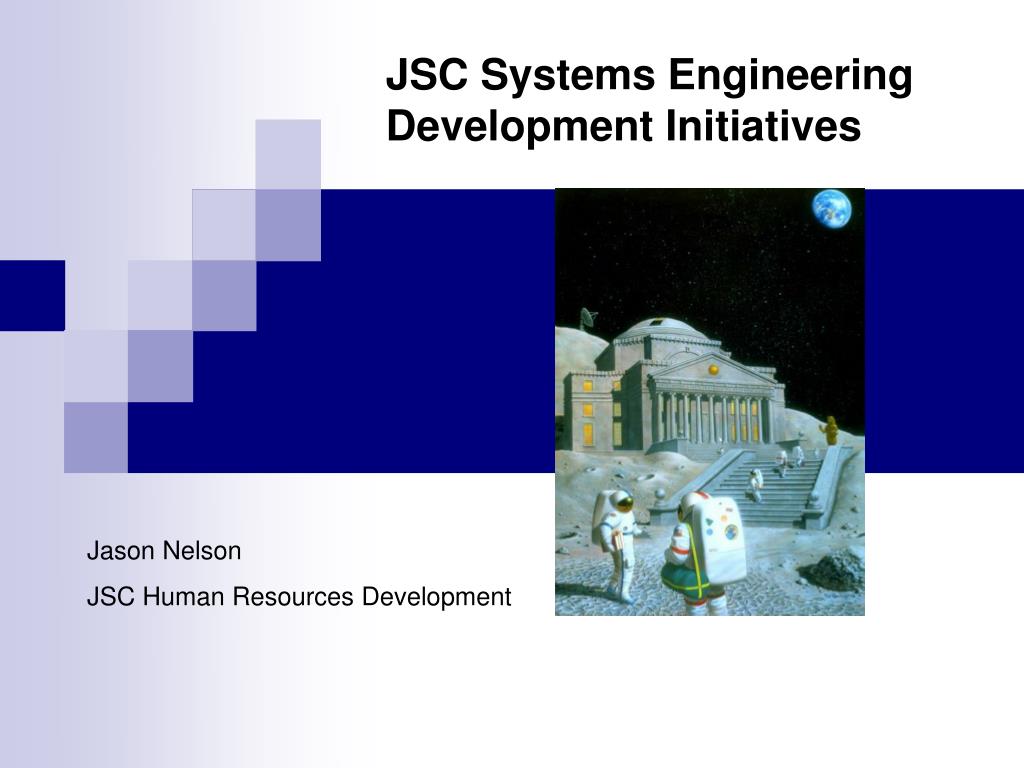 JSC Systems Engineering Development Initiatives

Jason Nelson

JSC Human Resources Development